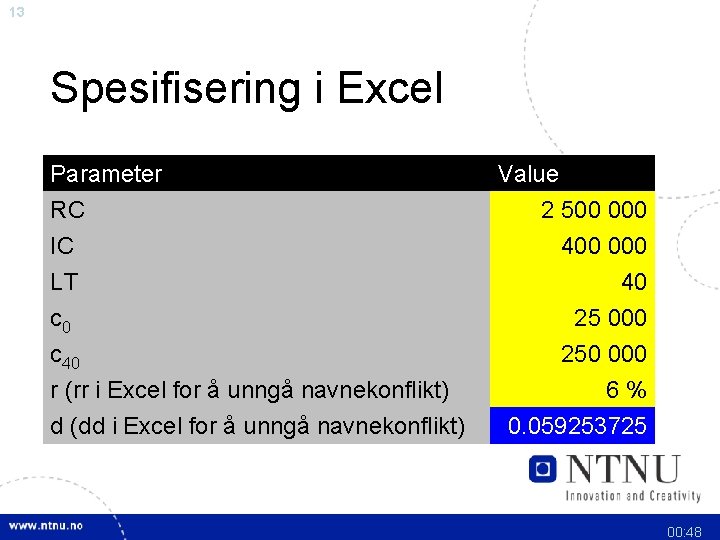 13

Spesifisering i Excel

| Parameter | Value |
|---|---|
| RC | 2 500 000 |
| IC | 400 000 |
| LT | 40 |
| $c_0$ | 25 000 |
| $c_{40}$ | 250 000 |
| r (rr i Excel for å unngå navnekonflikt) | 6 % |
| d (dd i Excel for å unngå navnekonflikt) | 0.059253725 |

NTNU
Innovation and Creativity

www.ntnu.no

00:48